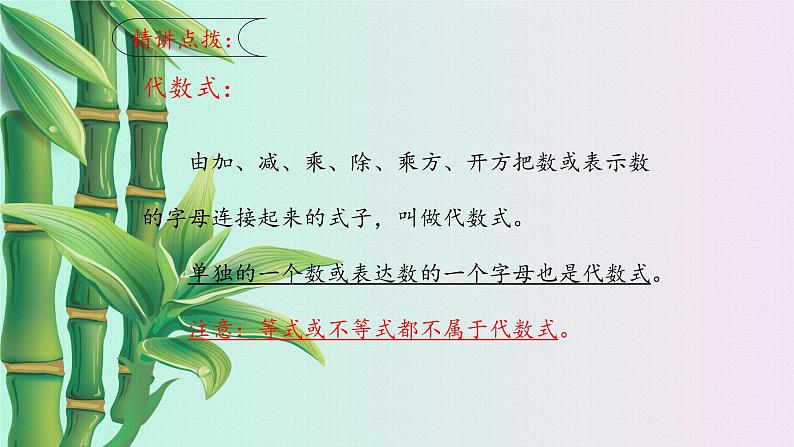 精讲点拨：

代数式：

由加、减、乘、除、乘方、开方把数或表示数的字母连接起来的式子，叫做代数式。

单独的一个数或表达数的一个字母也是代数式。

注意：等式或不等式都不属于代数式。